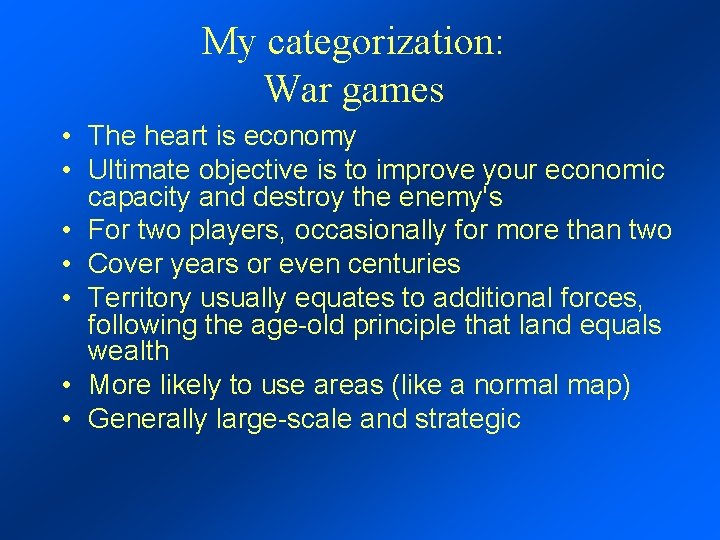 My categorization:
War games

• The heart is economy
• Ultimate objective is to improve your economic capacity and destroy the enemy's
• For two players, occasionally for more than two
• Cover years or even centuries
• Territory usually equates to additional forces, following the age-old principle that land equals wealth
• More likely to use areas (like a normal map)
• Generally large-scale and strategic